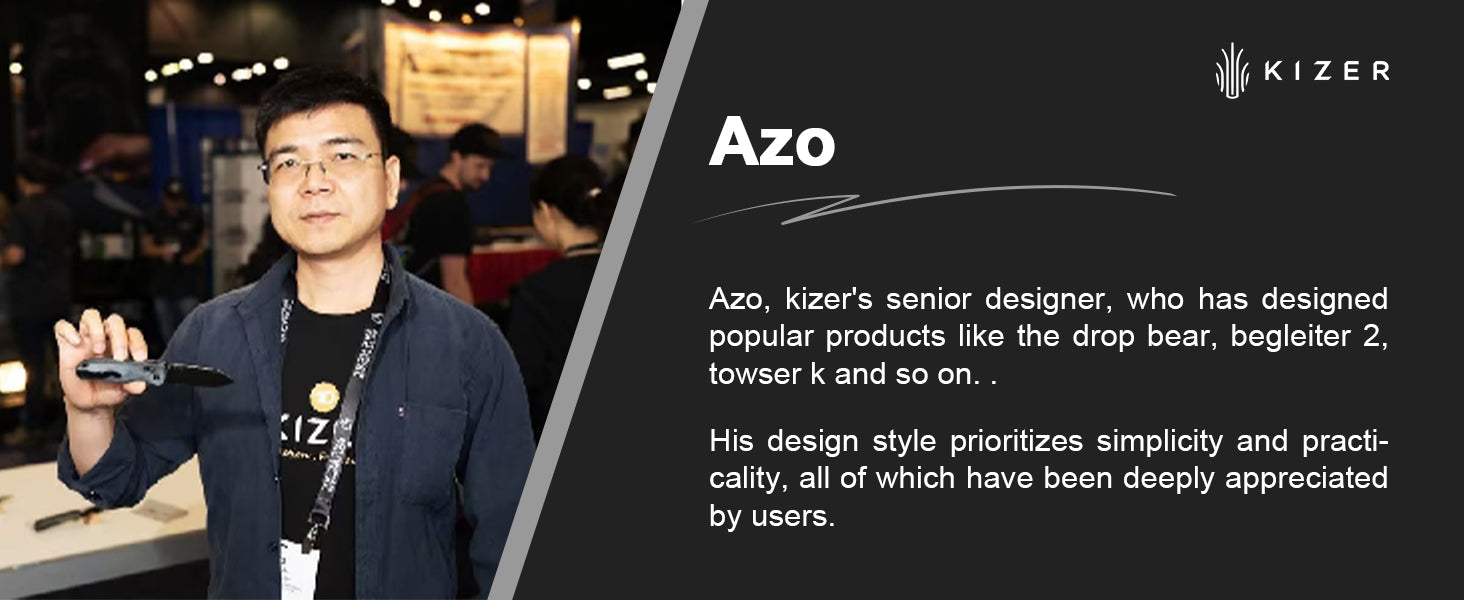 KIZER

Azo

Azo, kizer's senior designer, who has designed popular products like the drop bear, begleiter 2, towser k and so on. .

His design style prioritizes simplicity and practicality, all of which have been deeply appreciated by users.

KIZE